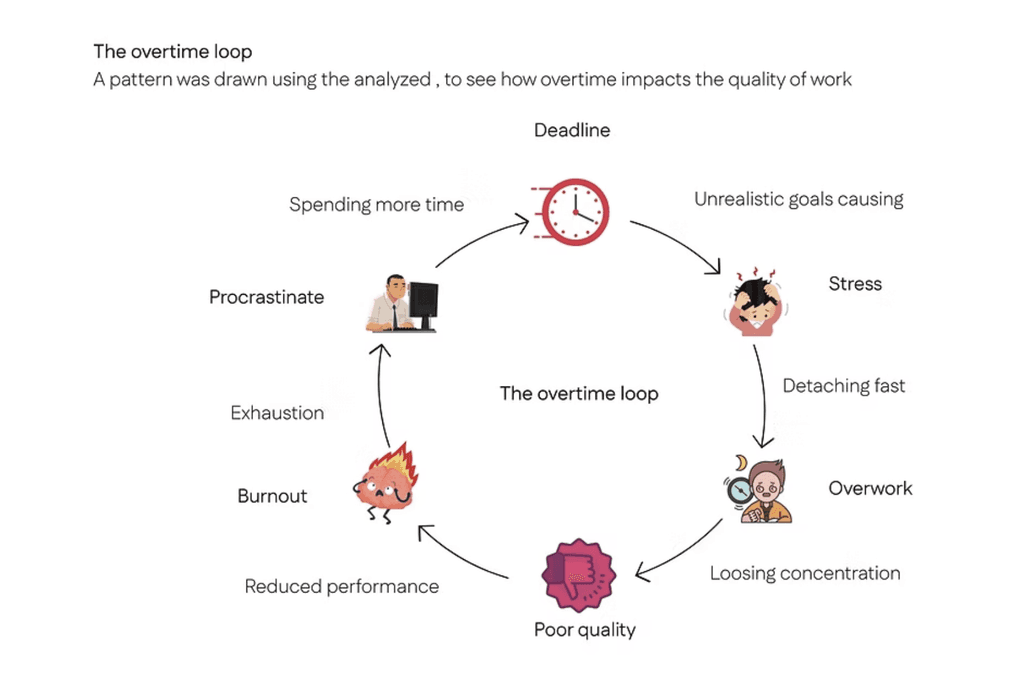 The overtime loop
A pattern was drawn using the analyzed , to see how overtime impacts the quality of work

Deadline

Unrealistic goals causing

Stress

Detaching fast

Overwork

Loosing concentration

Poor quality

Reduced performance

Burnout

Exhaustion

Procrastinate

Spending more time

The overtime loop